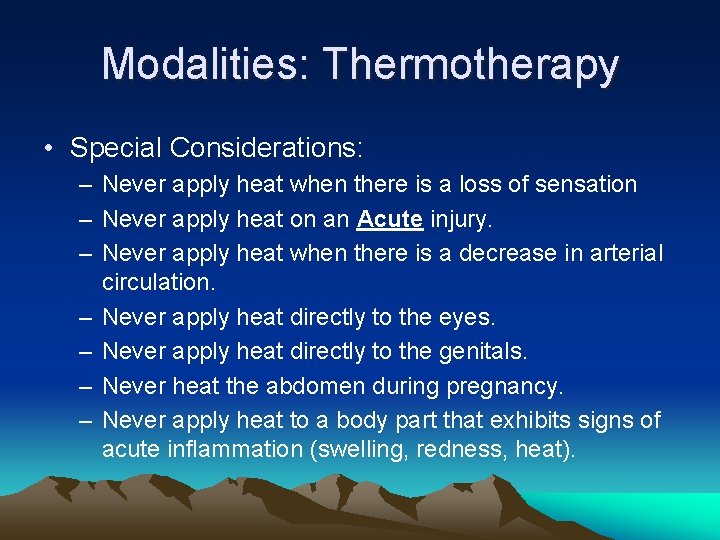 Modalities: Thermotherapy

• Special Considerations:
– Never apply heat when there is a loss of sensation
– Never apply heat on an Acute injury.
– Never apply heat when there is a decrease in arterial circulation.
– Never apply heat directly to the eyes.
– Never apply heat directly to the genitals.
– Never heat the abdomen during pregnancy.
– Never apply heat to a body part that exhibits signs of acute inflammation (swelling, redness, heat).